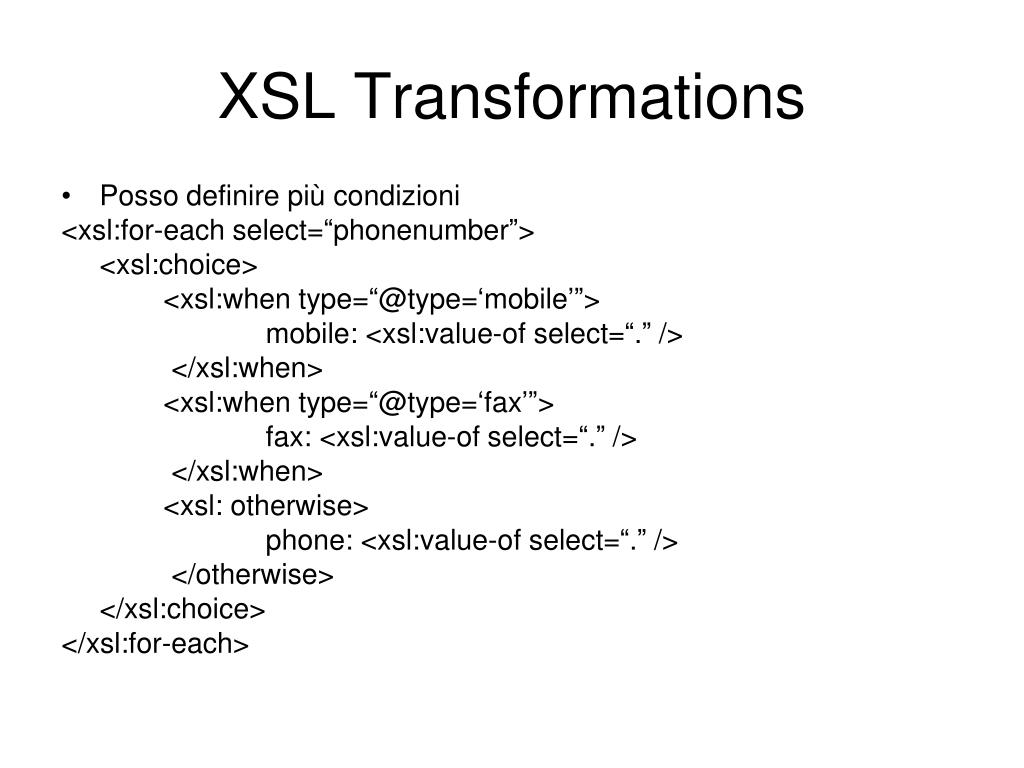 XSL Transformations

• Posso definire più condizioni
<xsl:for-each select=“phonenumber”>
<xsl:choice>
<xsl:when type=“@type=‘mobile’”>
mobile: <xsl:value-of select=“.” />
</xsl:when>
<xsl:when type=“@type=‘fax’”>
fax: <xsl:value-of select=“.” />
</xsl:when>
<xsl: otherwise>
phone: <xsl:value-of select=“.” />
</otherwise>
</xsl:choice>
</xsl:for-each>